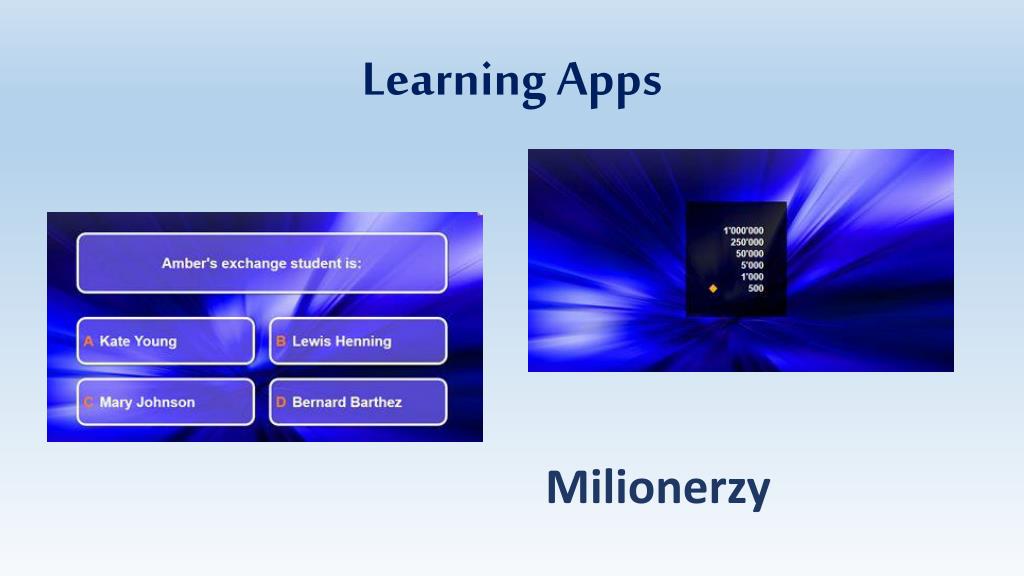 Learning Apps

Amber's exchange student is:

A Kate Young

B Lewis Henning

C Mary Johnson

D Bernard Barthez

1'000'000
250'000
50'000
5'000
1'000
500

Milionerzy